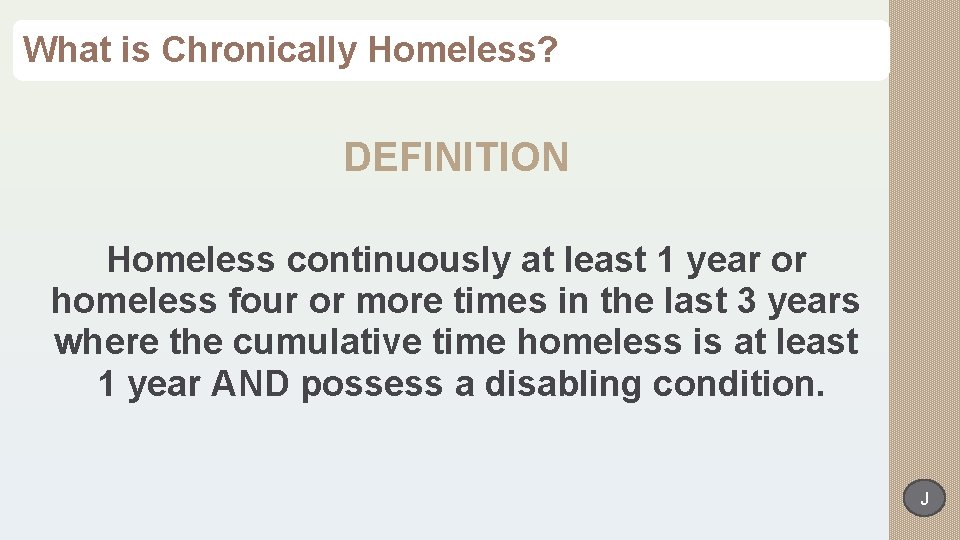 What is Chronically Homeless?

DEFINITION

Homeless continuously at least 1 year or homeless four or more times in the last 3 years where the cumulative time homeless is at least 1 year AND possess a disabling condition.

J